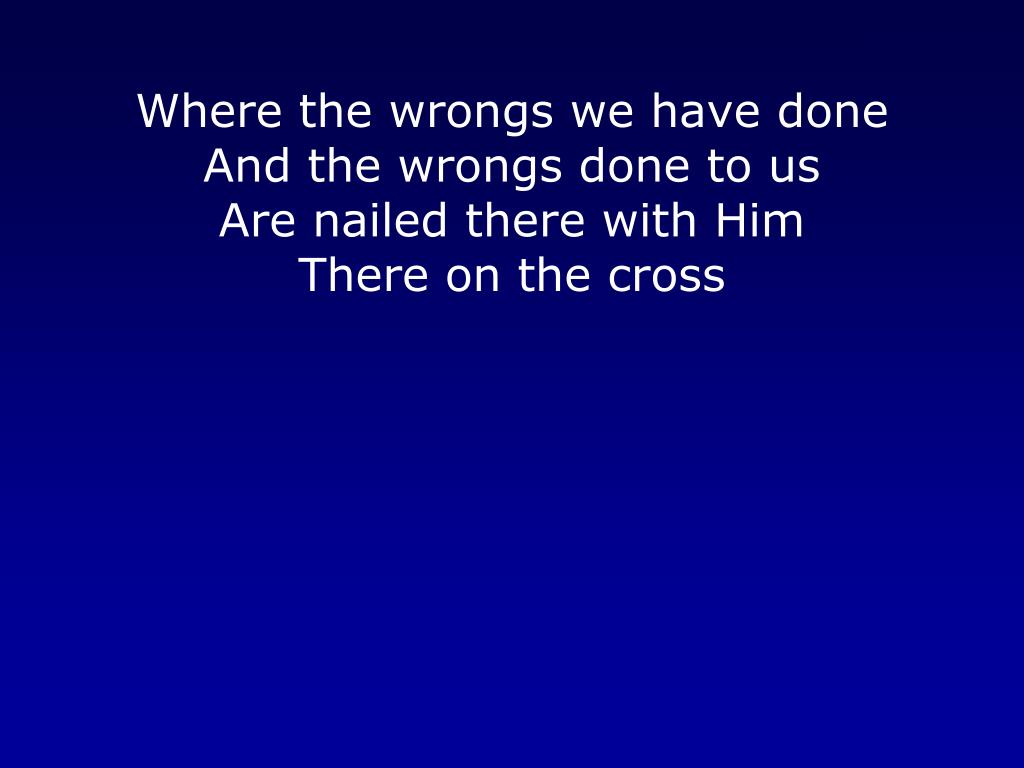 Where the wrongs we have done
And the wrongs done to us
Are nailed there with Him
There on the cross